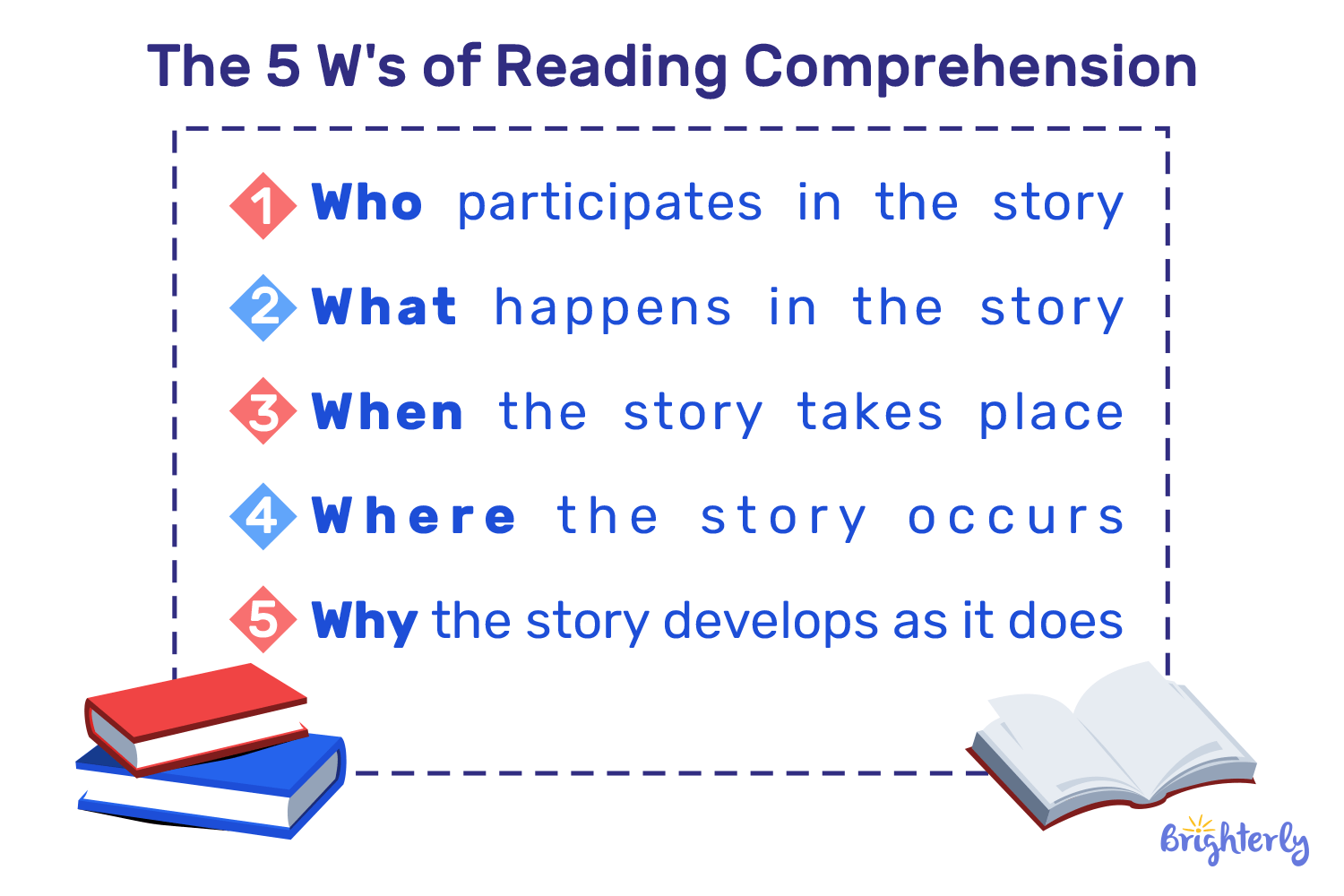 The 5 W's of Reading Comprehension

1 Who participates in the story

2 What happens in the story

3 When the story takes place

4 Where the story occurs

5 Why the story develops as it does

Brighterly